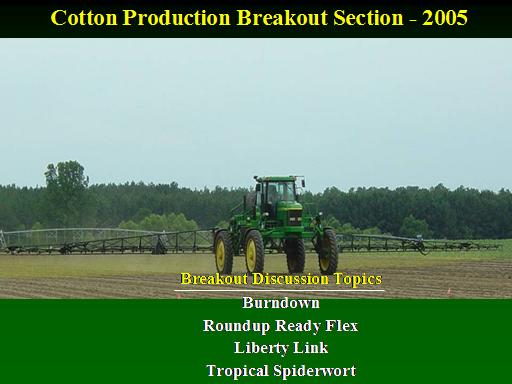 Cotton Production Breakout Section - 2005

Breakout Discussion Topics

Burndown
Roundup Ready Flex
Liberty Link
Tropical Spiderwort